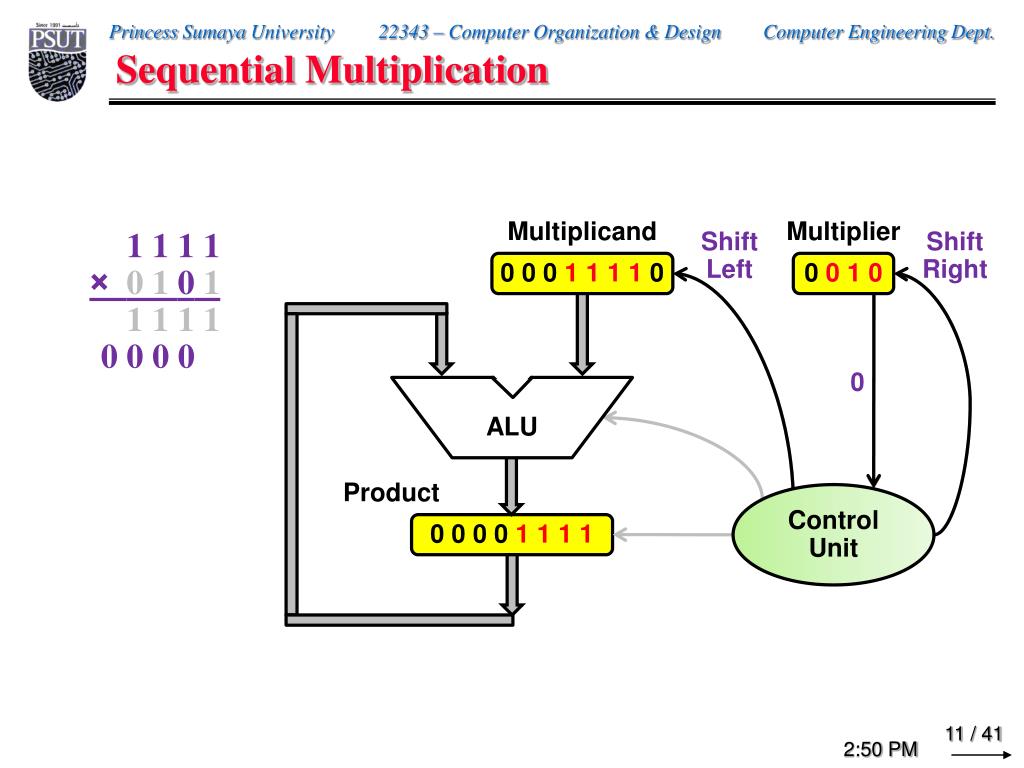 Since 1991 PSUT

Princess Sumaya University    22343 – Computer Organization & Design    Computer Engineering Dept.

Sequential Multiplication

  1 1 1 1
× 0 1 0 1
  1 1 1 1
0 0 0 0

Multiplicand
0 0 0 1 1 1 1 0

Shift Left

Multiplier
0 0 1 0

Shift Right

0

ALU

Product
0 0 0 0 1 1 1 1

Control Unit

2:50 PM

11 / 41